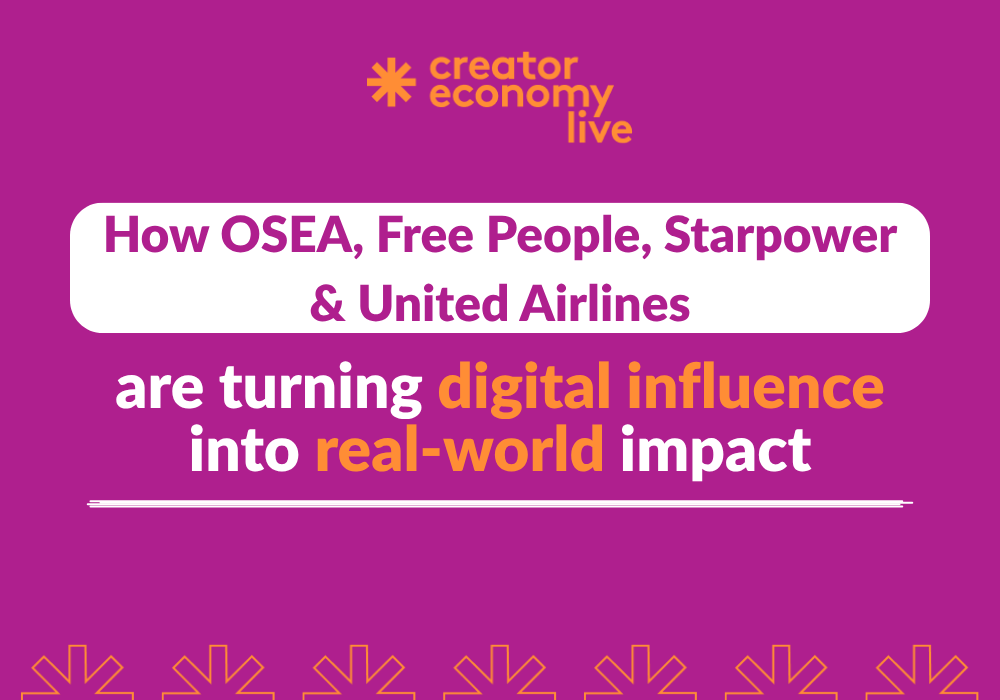 creator economy live

How OSEA, Free People, Starpower & United Airlines

are turning digital influence into real-world impact